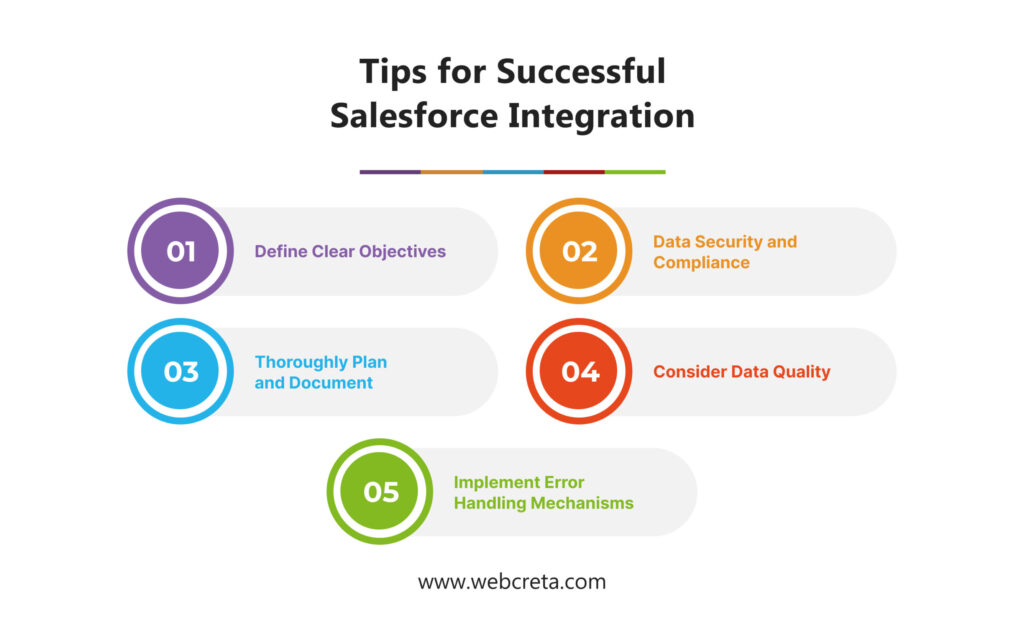 Tips for Successful Salesforce Integration

01 Define Clear Objectives

02 Data Security and Compliance

03 Thoroughly Plan and Document

04 Consider Data Quality

05 Implement Error Handling Mechanisms

www.webcreta.com